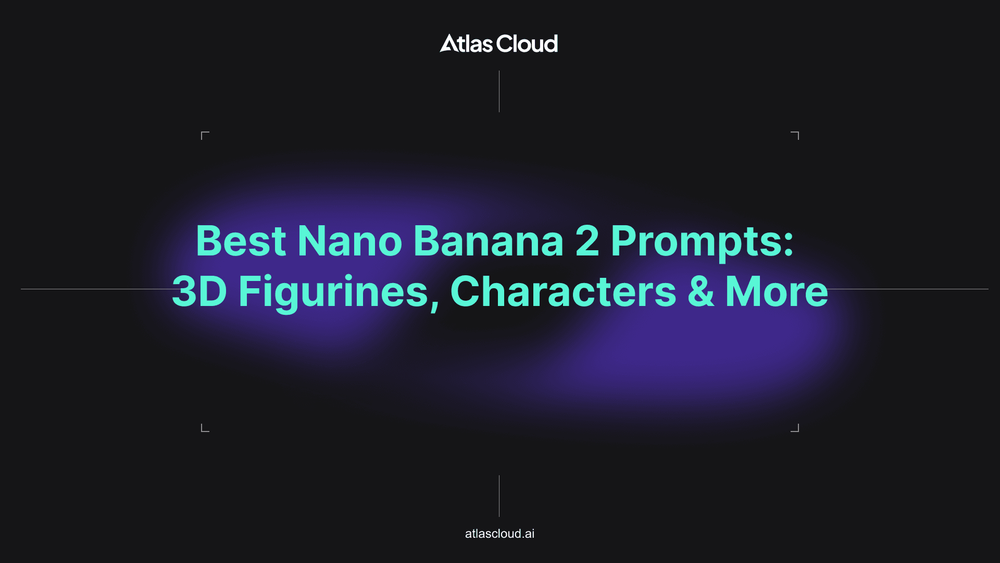 Atlas Cloud

Best Nano Banana 2 Prompts: 3D Figurines, Characters & More

atlascloud.ai